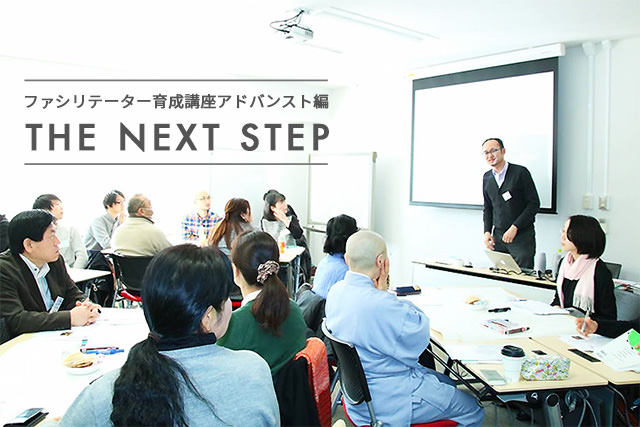 ファシリテーター育成講座アドバンスト編

THE NEXT STEP